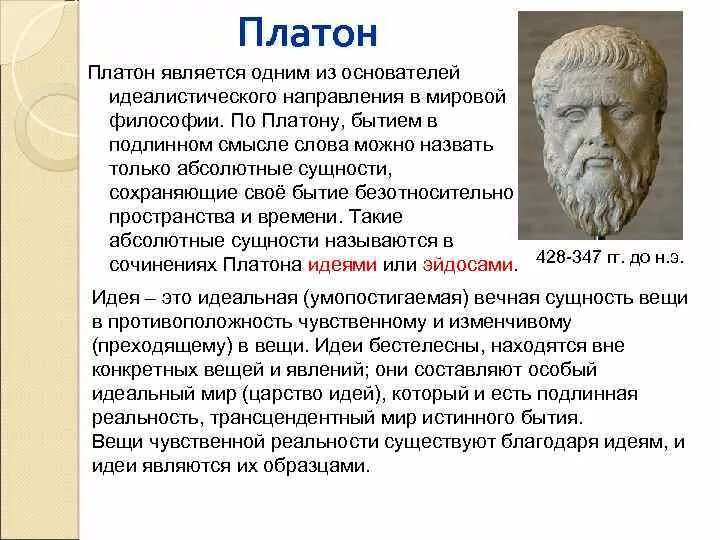 Платон

Платон является одним из основателей идеалистического направления в мировой философии. По Платону, бытием в подлинном смысле слова можно назвать только абсолютные сущности, сохраняющие своё бытие безотносительно пространства и времени. Такие абсолютные сущности называются в сочинениях Платона идеями или эйдосами.

428-347 гг. до н.э.

Идея – это идеальная (умопостигаемая) вечная сущность вещи в противоположность чувственному и изменчивому (преходящему) в вещи. Идеи бестелесны, находятся вне конкретных вещей и явлений; они составляют особый идеальный мир (царство идей), который и есть подлинная реальность, трансцендентный мир истинного бытия.
Вещи чувственной реальности существуют благодаря идеям, и идеи являются их образцами.